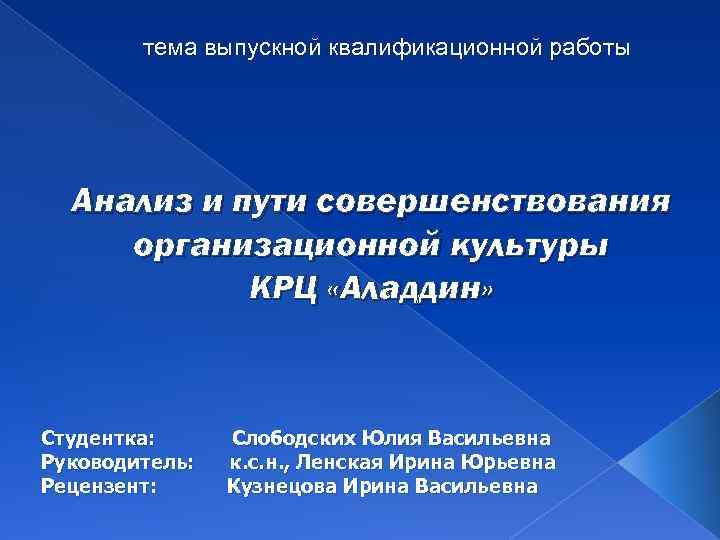 тема выпускной квалификационной работы

Анализ и пути совершенствования организационной культуры КРЦ «Аладдин»

Студентка: Слободских Юлия Васильевна
Руководитель: к.с.н., Ленская Ирина Юрьевна
Рецензент: Кузнецова Ирина Васильевна